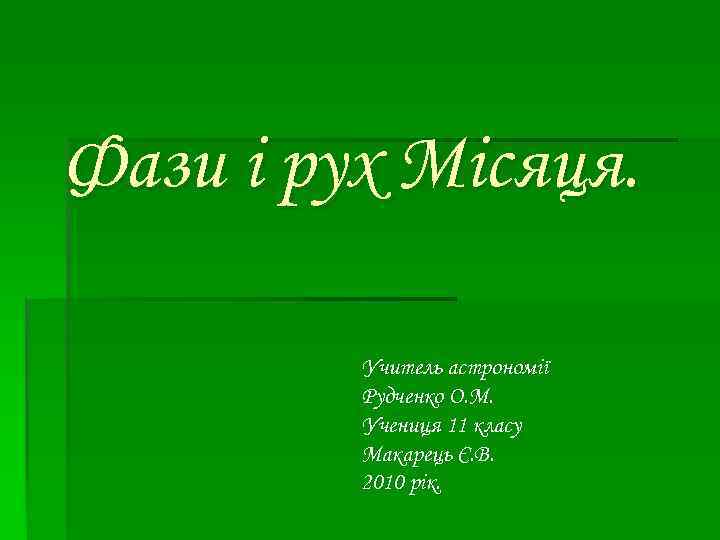 Фази і рух Місяця.

Учитель астрономії
Рудченко О.М.
Учениця 11 класу
Макарець Є.В.
2010 рік.